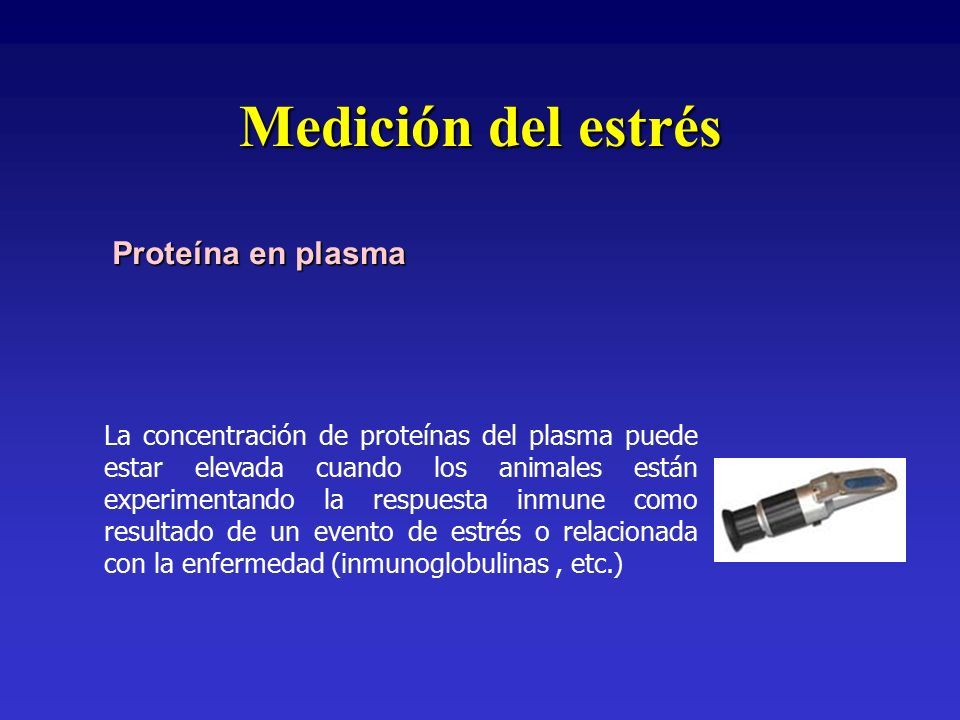 Medición del estrés

Proteína en plasma

La concentración de proteínas del plasma puede estar elevada cuando los animales están experimentando la respuesta inmune como resultado de un evento de estrés o relacionada con la enfermedad (inmunoglobulinas , etc.)